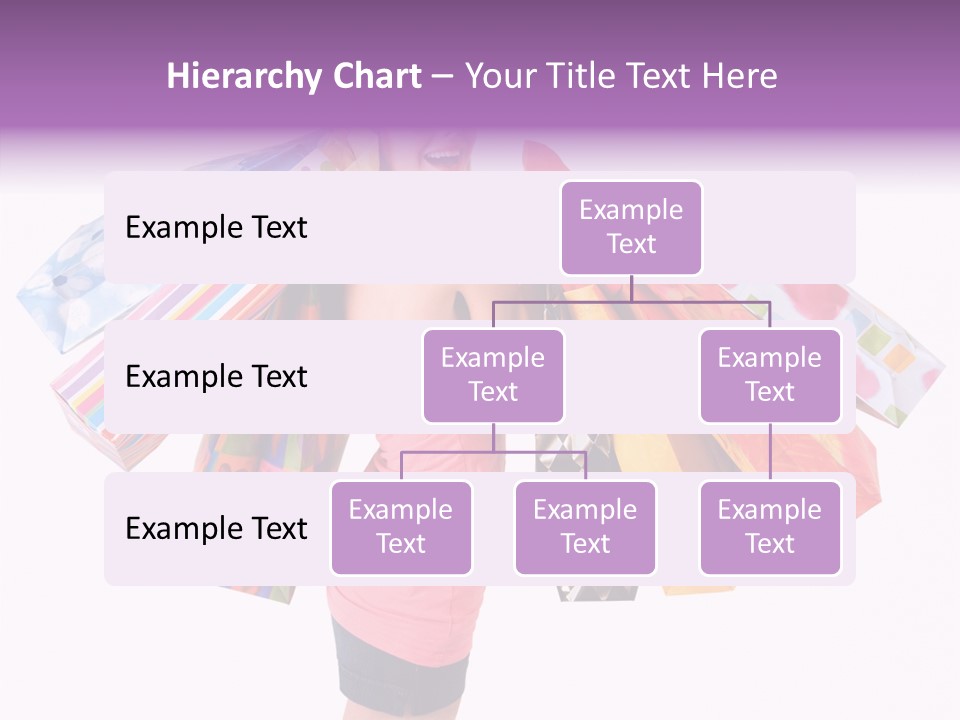 Hierarchy Chart – Your Title Text Here

Example Text

Example Text

Example Text

Example Text

Example Text

Example Text

Example Text

Example Text

Example Text